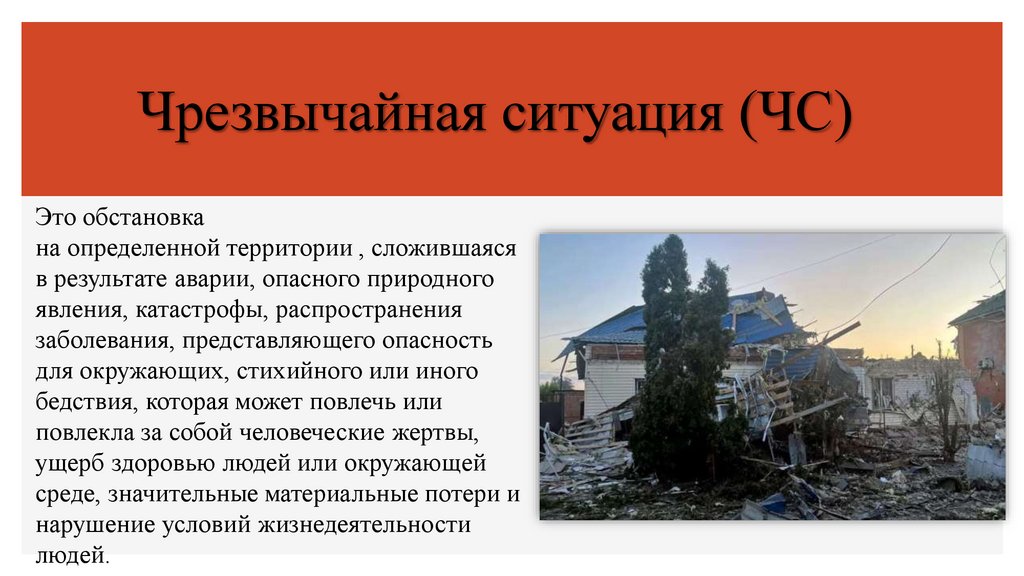 Чрезвычайная ситуация (ЧС)

Это обстановка на определенной территории , сложившаяся в результате аварии, опасного природного явления, катастрофы, распространения заболевания, представляющего опасность для окружающих, стихийного или иного бедствия, которая может повлечь или повлекла за собой человеческие жертвы, ущерб здоровью людей или окружающей среде, значительные материальные потери и нарушение условий жизнедеятельности людей.